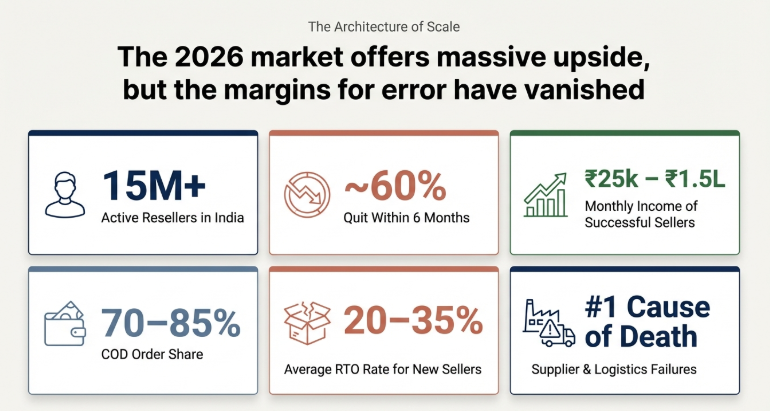 The Architecture of Scale

The 2026 market offers massive upside, but the margins for error have vanished

15M+
Active Resellers in India

~60%
Quit Within 6 Months

₹25k – ₹1.5L
Monthly Income of Successful Sellers

70–85%
COD Order Share

20–35%
Average RTO Rate for New Sellers

#1 Cause of Death
Supplier & Logistics Failures